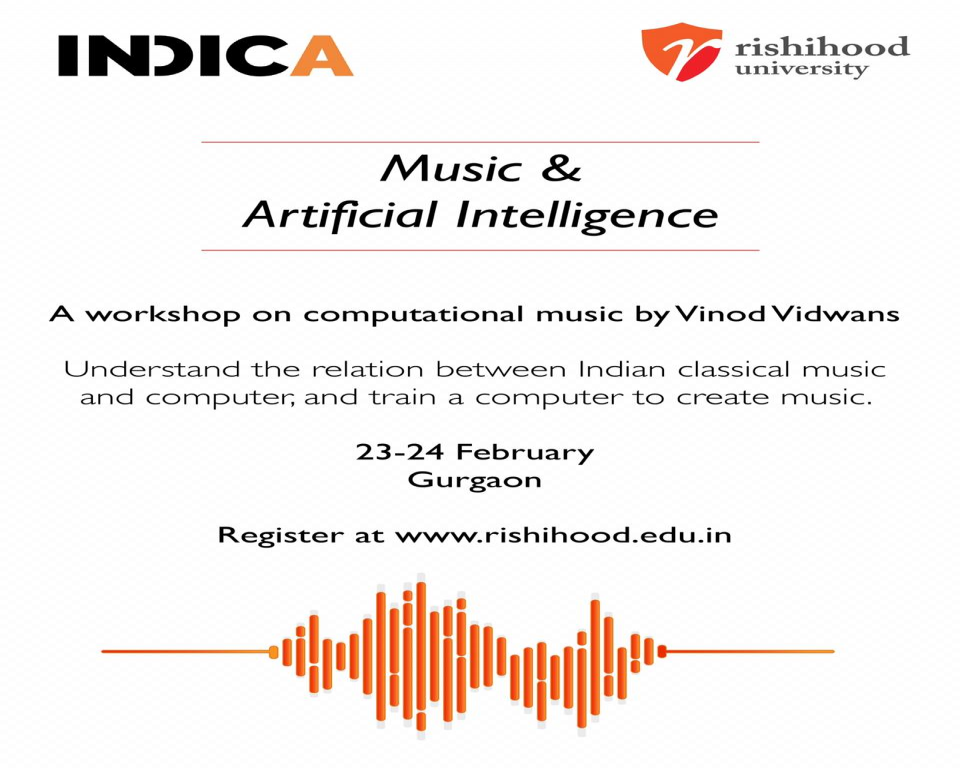 INDICA

rishihood university

Music &
Artificial Intelligence

A workshop on computational music by Vinod Vidwans

Understand the relation between Indian classical music and computer, and train a computer to create music.

23-24 February
Gurgaon

Register at www.rishihood.edu.in